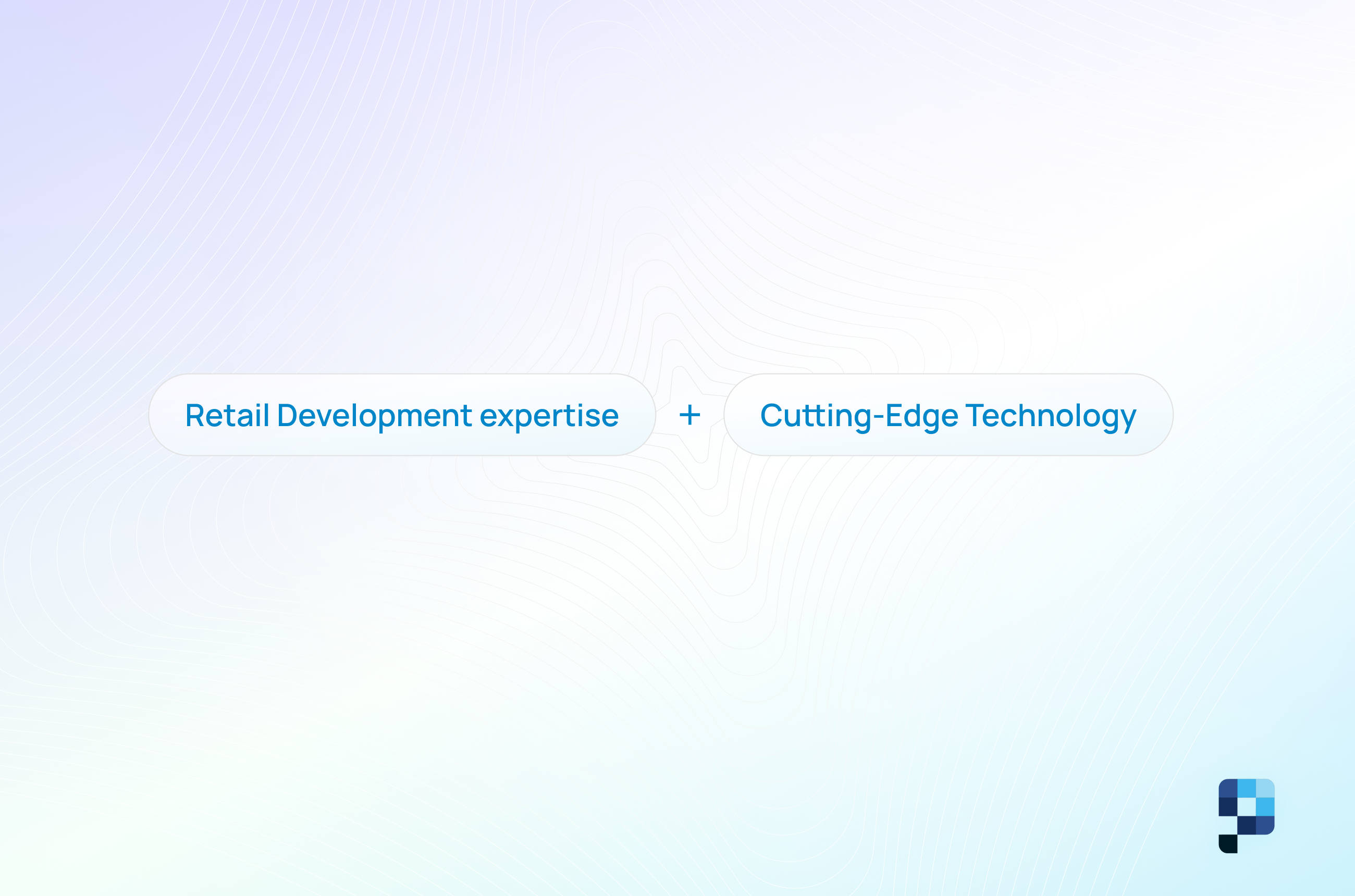 Retail Development expertise + Cutting-Edge Technology